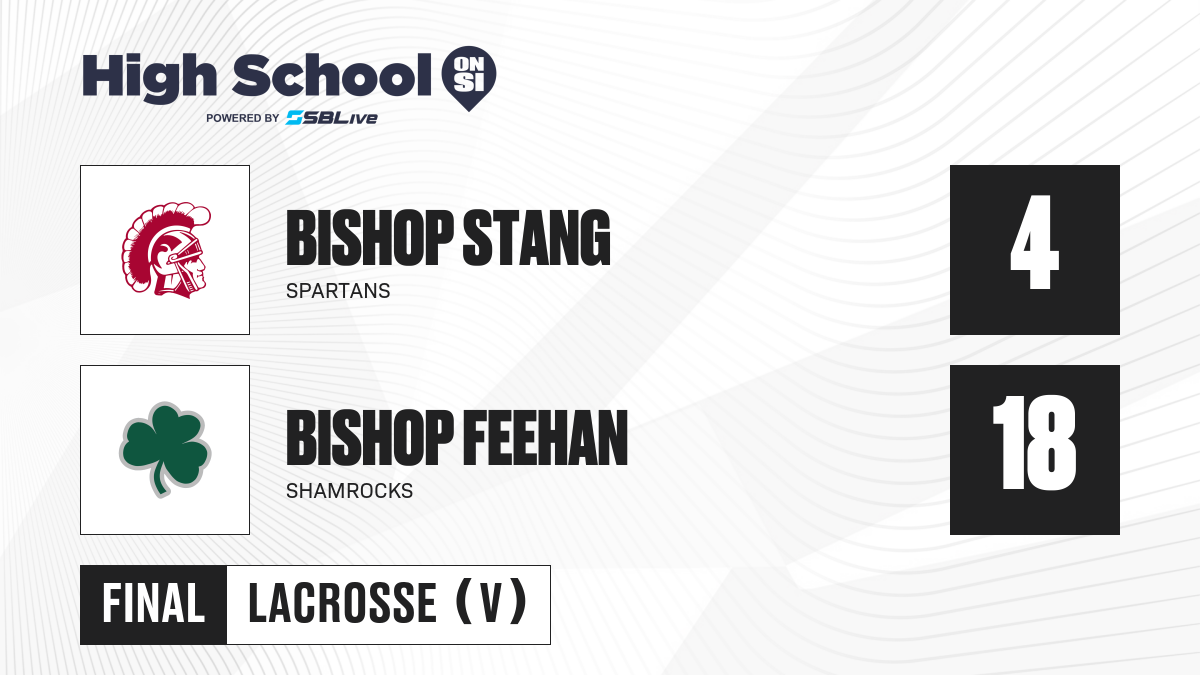 High School ON SI
POWERED BY SBLive

BISHOP STANG
SPARTANS

4

BISHOP FEEHAN
SHAMROCKS

18

FINAL LACROSSE (V)